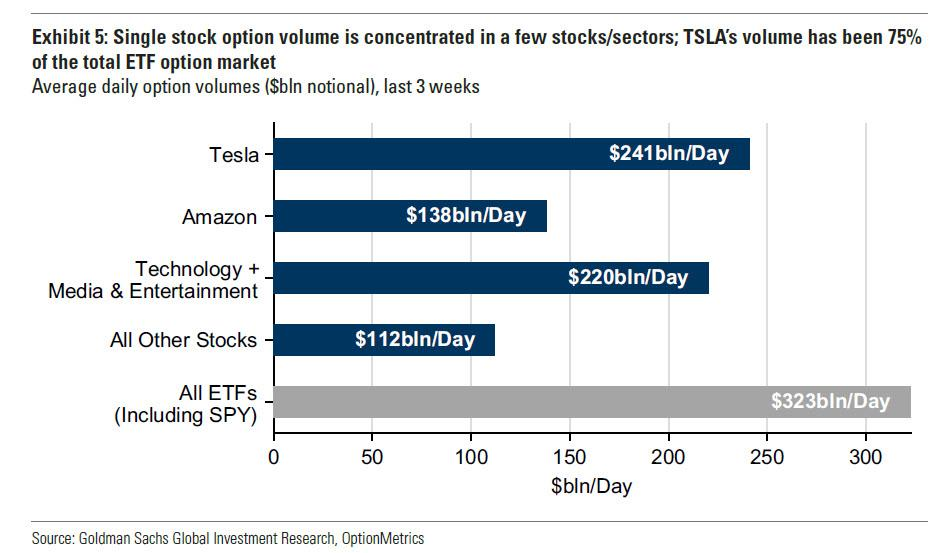 Exhibit 5: Single stock option volume is concentrated in a few stocks/sectors; TSLA's volume has been 75% of the total ETF option market

Average daily option volumes ($bln notional), last 3 weeks

Tesla
$241bln/Day

Amazon
$138bln/Day

Technology + Media & Entertainment
$220bln/Day

All Other Stocks
$112bln/Day

All ETFs (Including SPY)
$323bln/Day

0 50 100 150 200 250 300

$bln/Day

Source: Goldman Sachs Global Investment Research, OptionMetrics